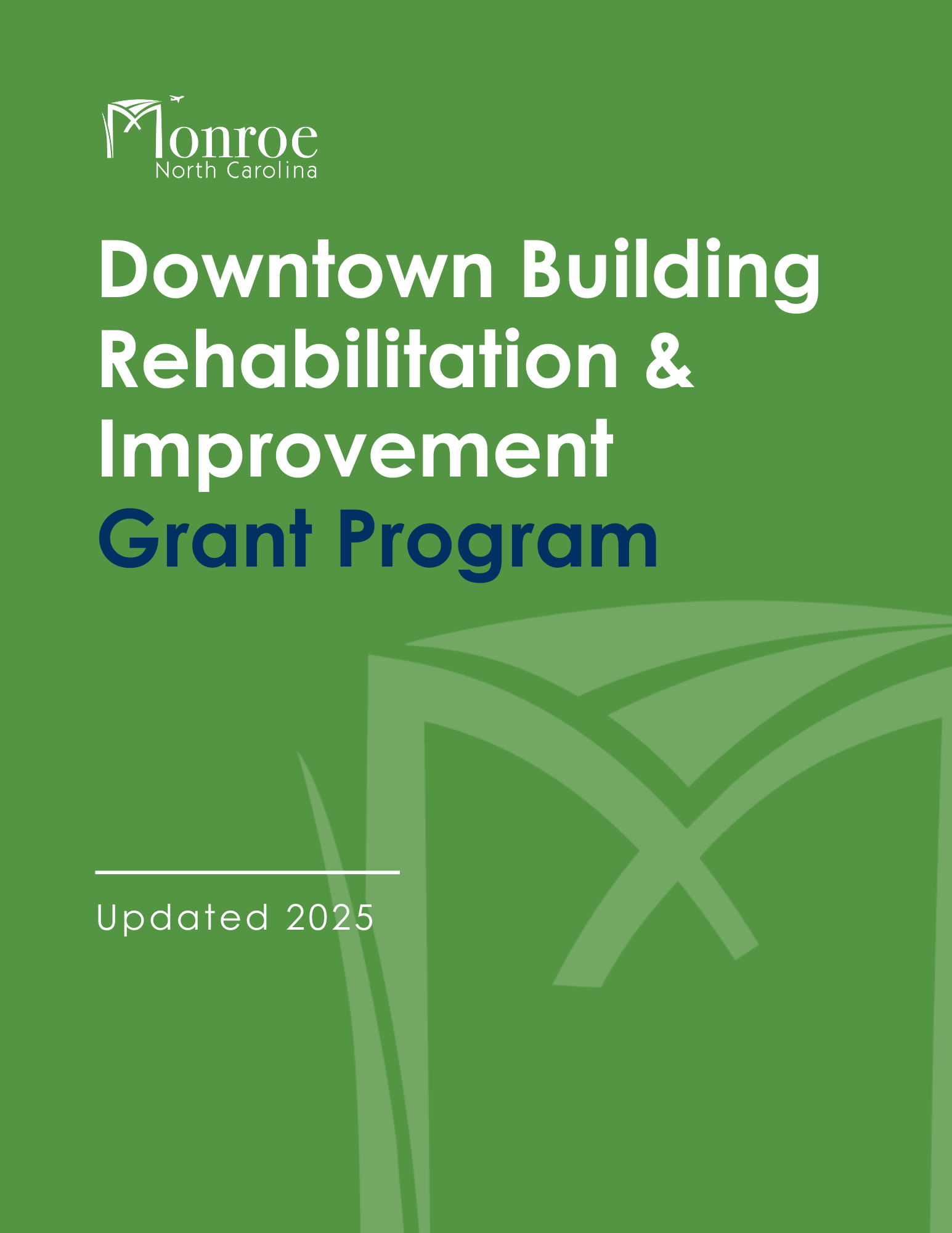 Monroe
North Carolina

Downtown Building Rehabilitation & Improvement Grant Program

Updated 2025